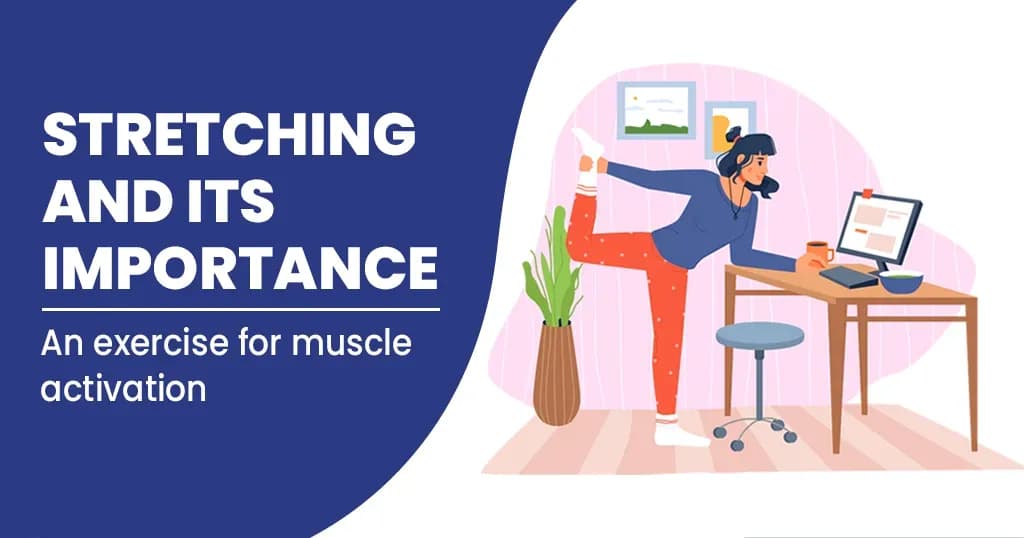 STRETCHING AND ITS IMPORTANCE

An exercise for muscle activation